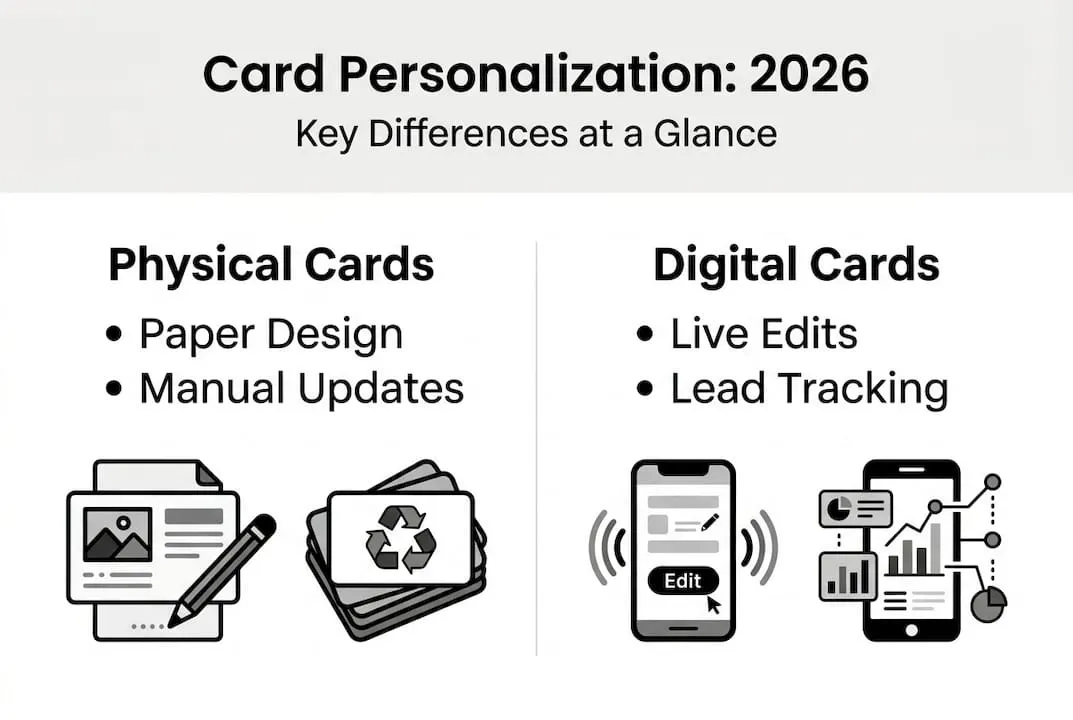 Card Personalization: 2026

Key Differences at a Glance

Physical Cards

• Paper Design
• Manual Updates

Digital Cards

• Live Edits
• Lead Tracking

Edit